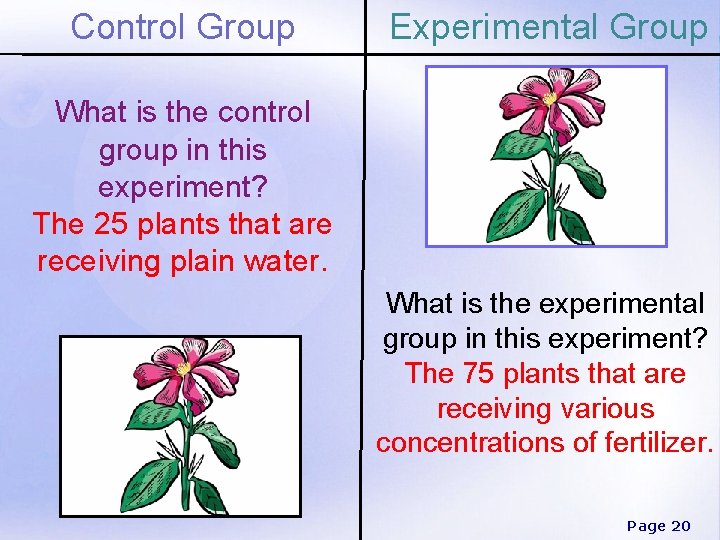 Control Group

What is the control group in this experiment?
The 25 plants that are receiving plain water.

Experimental Group

What is the experimental group in this experiment?
The 75 plants that are receiving various concentrations of fertilizer.

Page 20